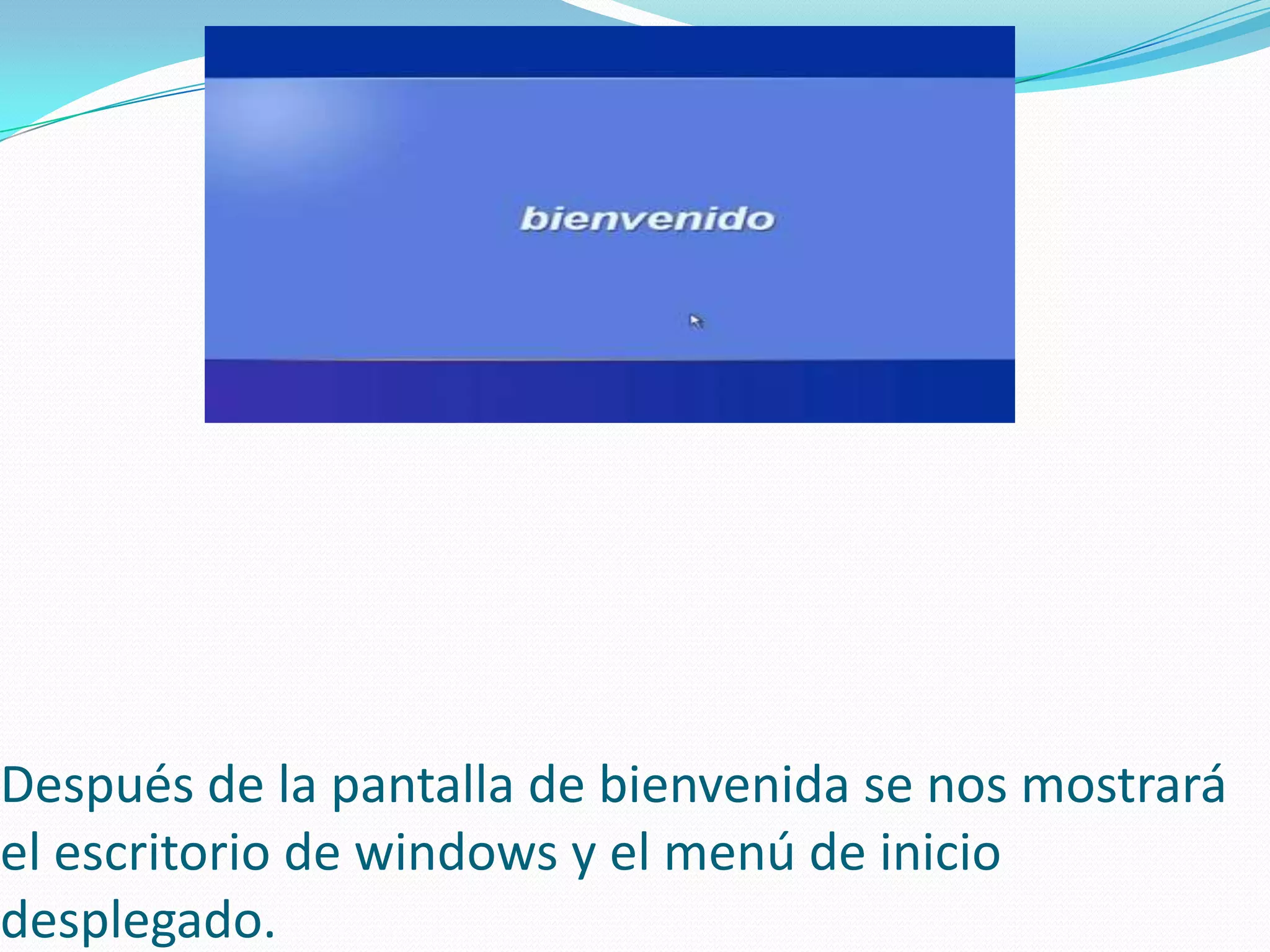 bienvenido

Después de la pantalla de bienvenida se nos mostrará el escritorio de windows y el menú de inicio desplegado.